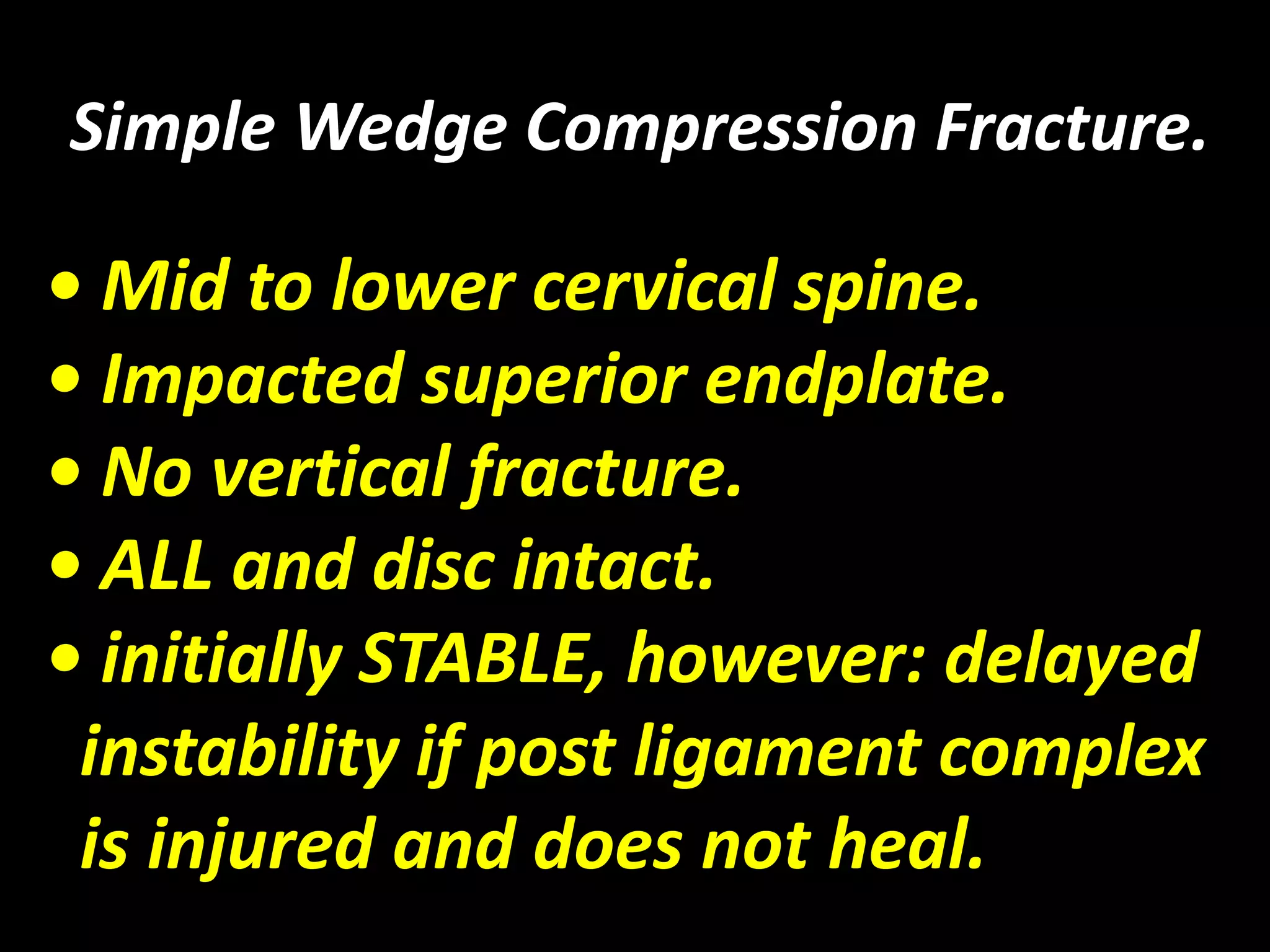 Simple Wedge Compression Fracture.

• Mid to lower cervical spine.
• Impacted superior endplate.
• No vertical fracture.
• ALL and disc intact.
• initially STABLE, however: delayed instability if post ligament complex is injured and does not heal.